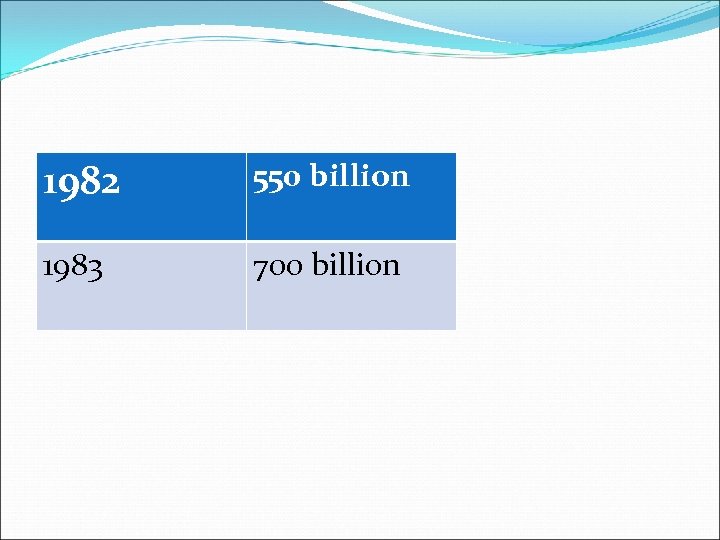 | 1982 | 550 billion |
|---|---|
| 1983 | 700 billion |